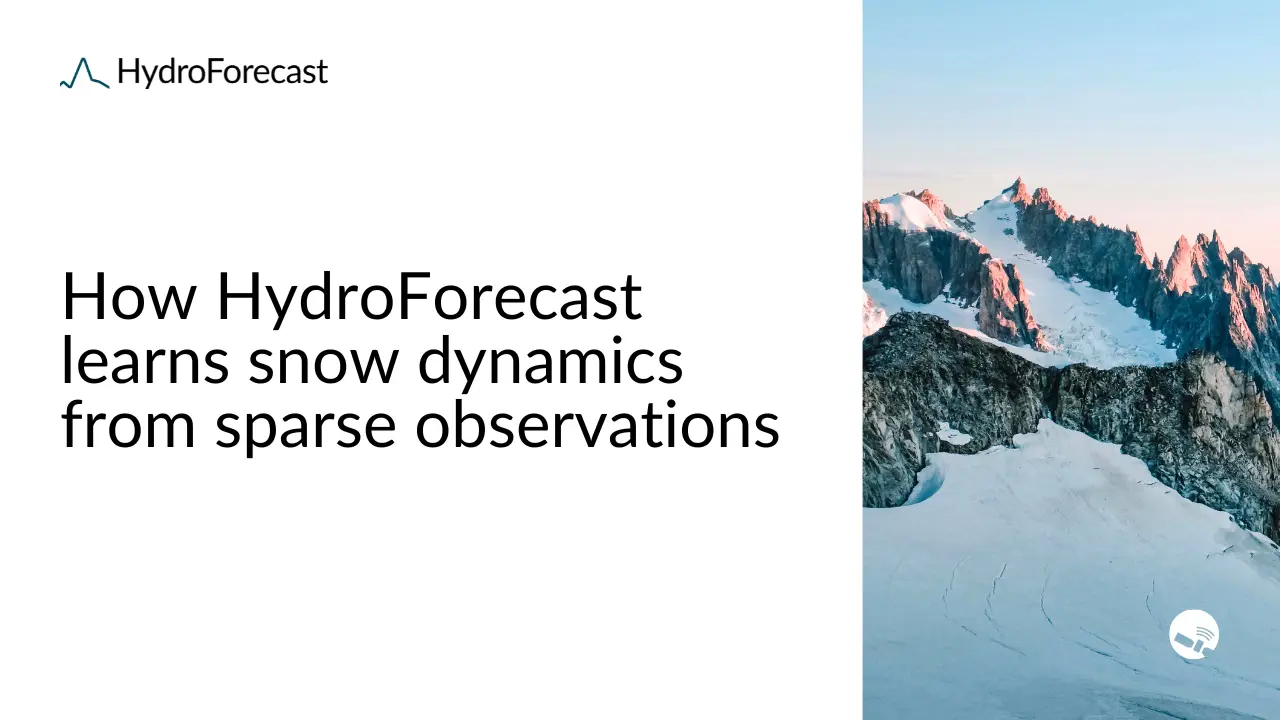 HydroForecast

How HydroForecast learns snow dynamics from sparse observations